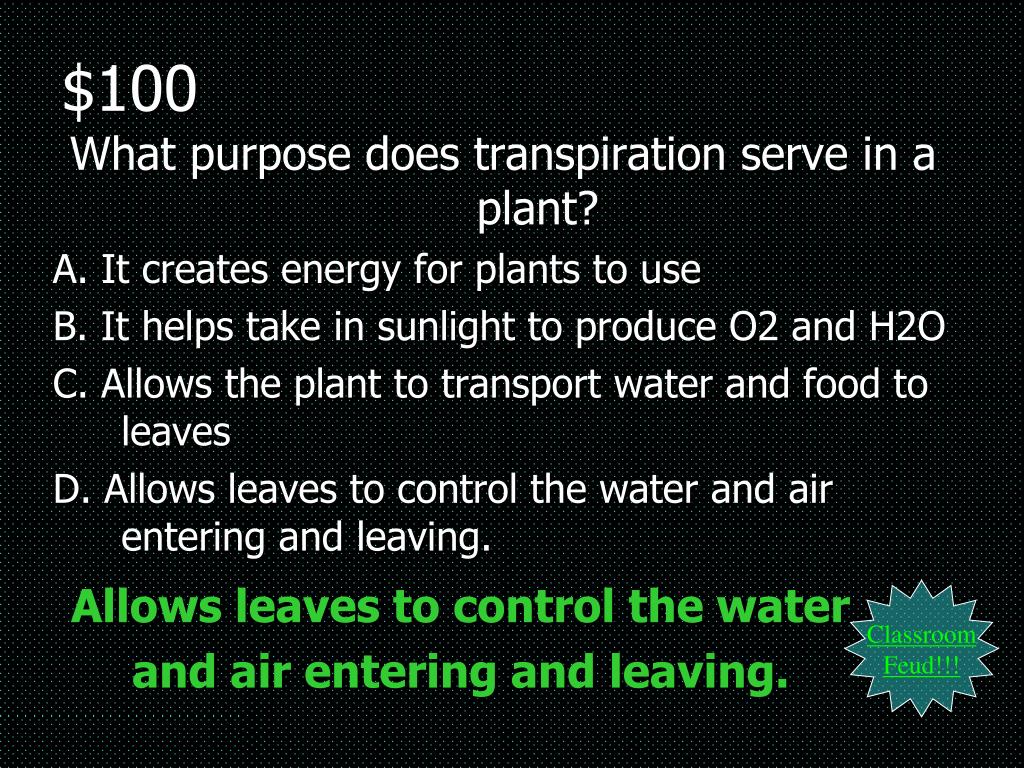 $100

What purpose does transpiration serve in a plant?

A. It creates energy for plants to use

B. It helps take in sunlight to produce O2 and H2O

C. Allows the plant to transport water and food to leaves

D. Allows leaves to control the water and air entering and leaving.

Allows leaves to control the water and air entering and leaving.

Classroom Feud!!!